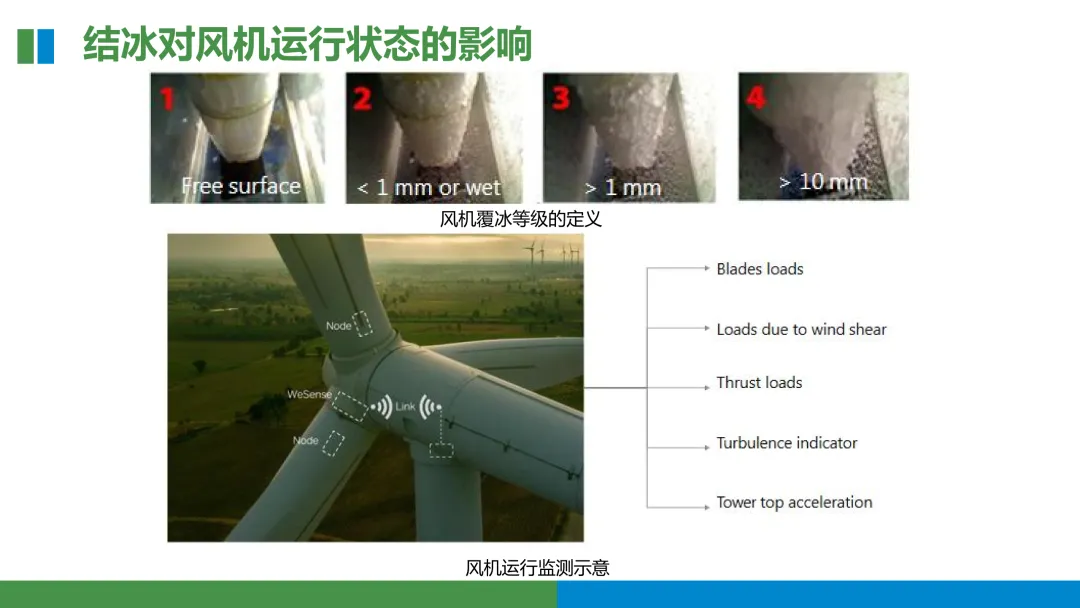 结冰对风机运行状态的影响

1
Free surface

2
< 1 mm or wet

3
> 1 mm

4
> 10 mm

风机覆冰等级的定义

Node
WeSense
Link
Node

Blades loads
Loads due to wind shear
Thrust loads
Turbulence indicator
Tower top acceleration

风机运行监测示意